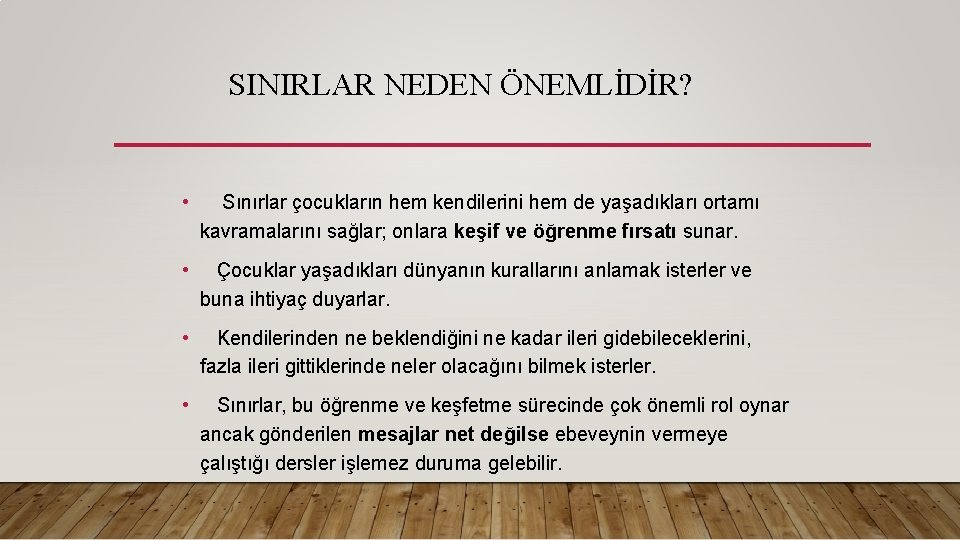 SINIRLAR NEDEN ÖNEMLİDİR?

• Sınırlar çocukların hem kendilerini hem de yaşadıkları ortamı kavramalarını sağlar; onlara keşif ve öğrenme fırsatı sunar.

• Çocuklar yaşadıkları dünyanın kurallarını anlamak isterler ve buna ihtiyaç duyarlar.

• Kendilerinden ne beklendiğini ne kadar ileri gidebileceklerini, fazla ileri gittiklerinde neler olacağını bilmek isterler.

• Sınırlar, bu öğrenme ve keşfetme sürecinde çok önemli rol oynar ancak gönderilen mesajlar net değilse ebeveynin vermeye çalıştığı dersler işlemez duruma gelebilir.